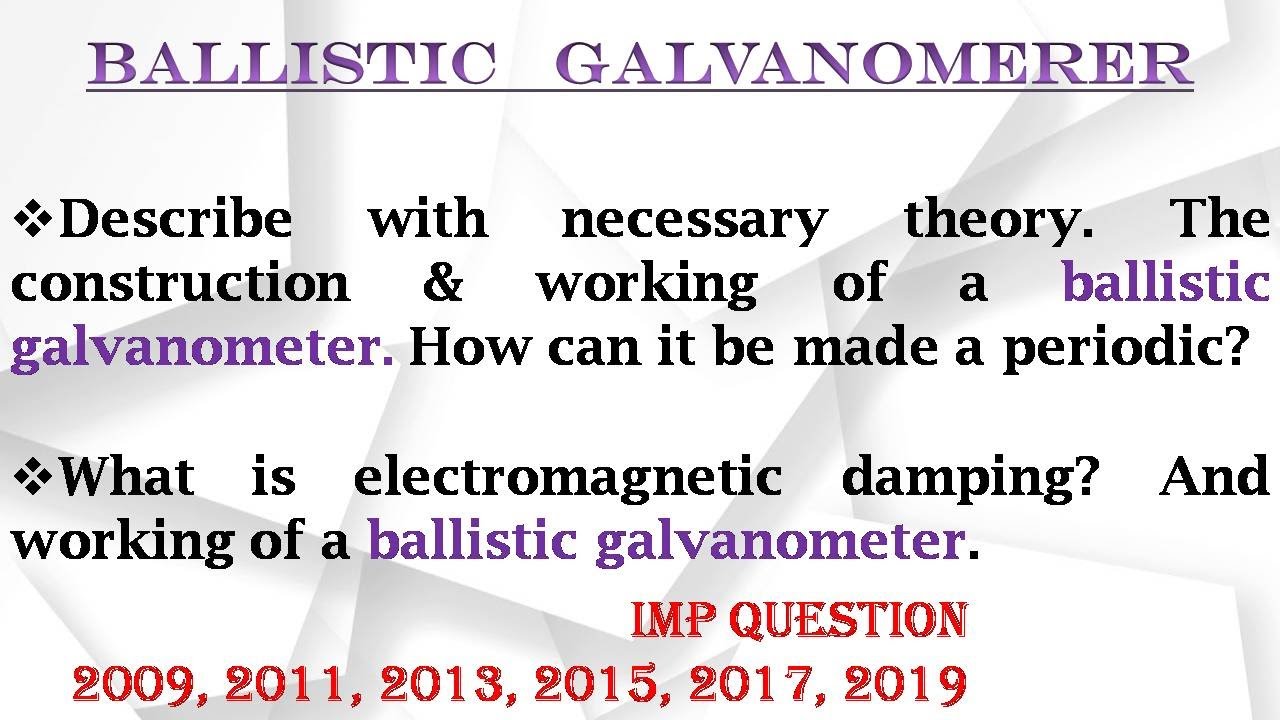 BALLISTIC GALVANOMERER

❖Describe with necessary theory. The construction & working of a ballistic galvanometer. How can it be made a periodic?

❖What is electromagnetic damping? And working of a ballistic galvanometer.

IMP QUESTION

2009, 2011, 2013, 2015, 2017, 2019